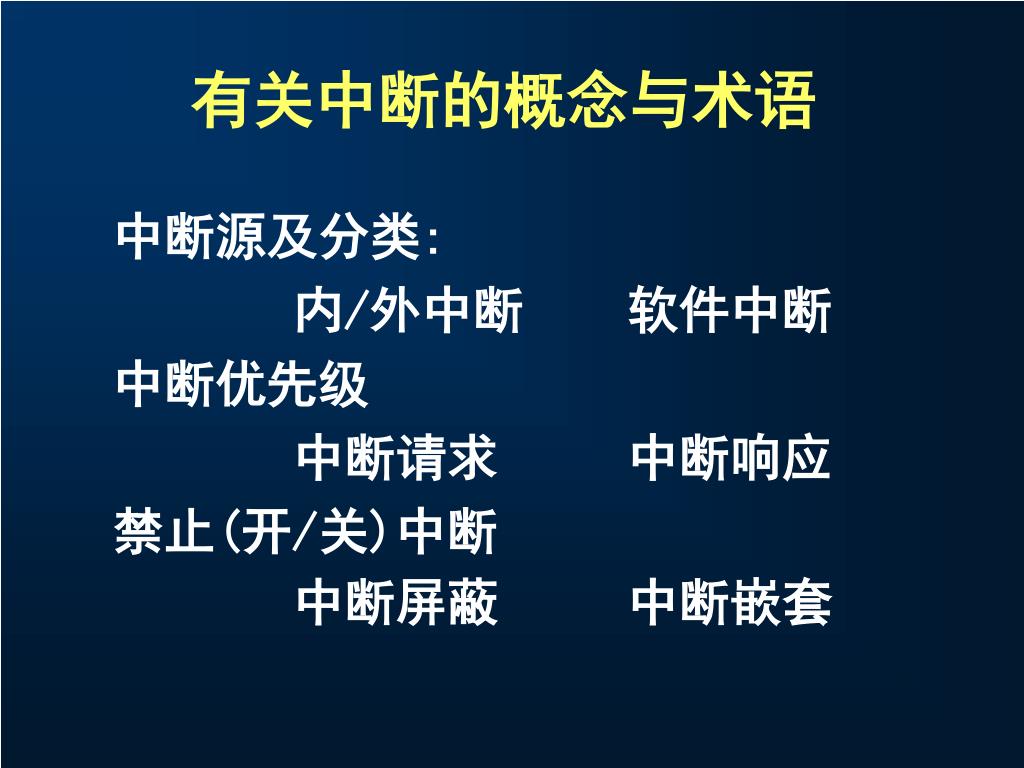 有关中断的概念与术语

中断源及分类:

内/外中断　　软件中断

中断优先级

中断请求　　中断响应

禁止(开/关)中断

中断屏蔽　　中断嵌套